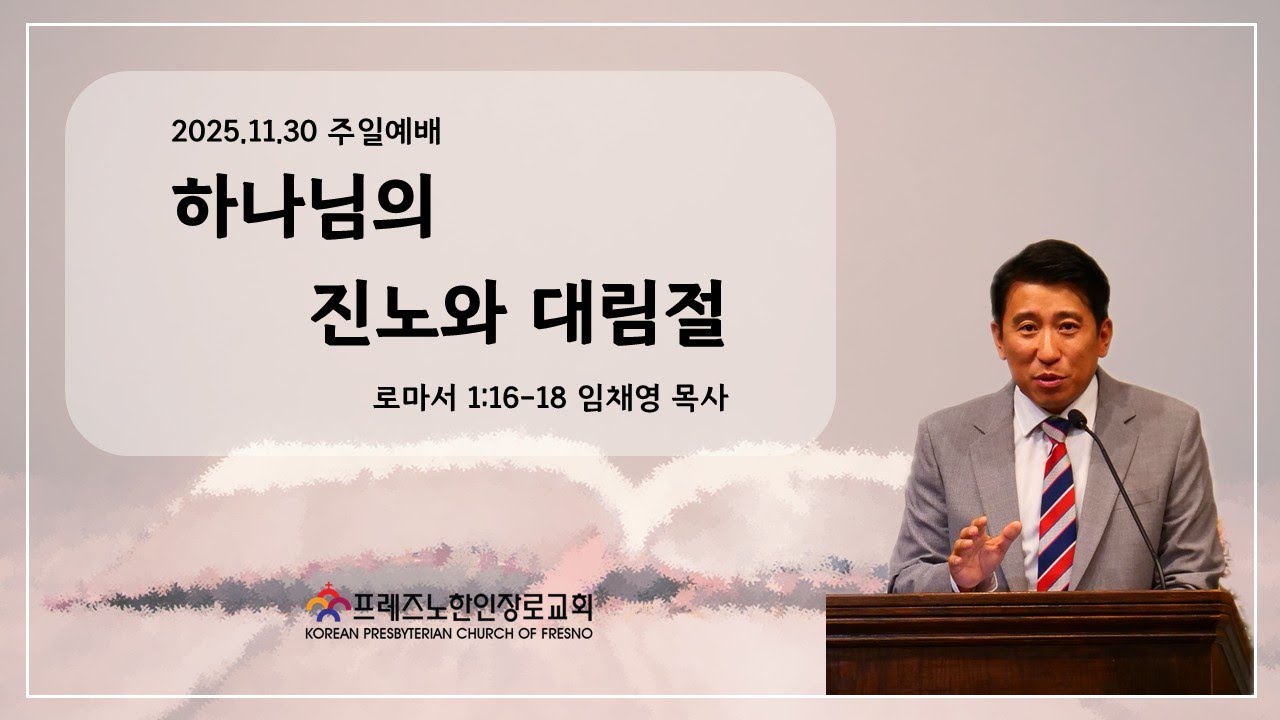 2025.11.30 주일예배

하나님의
진노와 대림절

로마서 1:16-18 임채영 목사

프레즈노한인장로교회
KOREAN PRESBYTERIAN CHURCH OF FRESNO